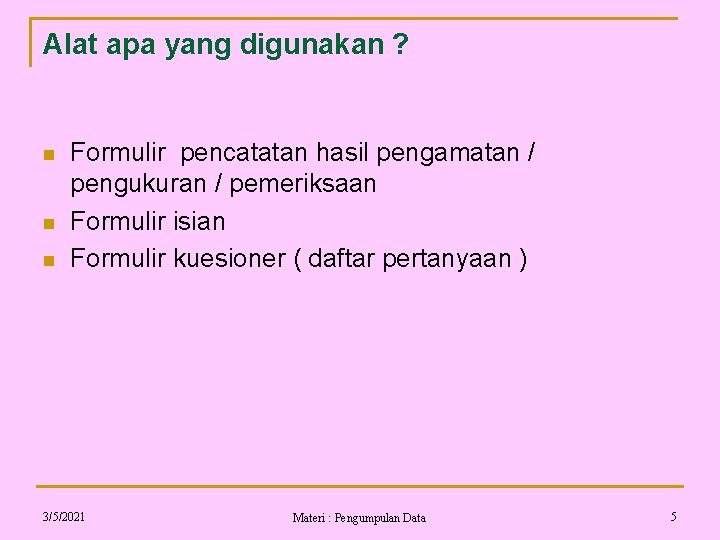 Alat apa yang digunakan ?

- Formulir pencatatan hasil pengamatan / pengukuran / pemeriksaan
- Formulir isian
- Formulir kuesioner ( daftar pertanyaan )

3/5/2021

Materi : Pengumpulan Data

5